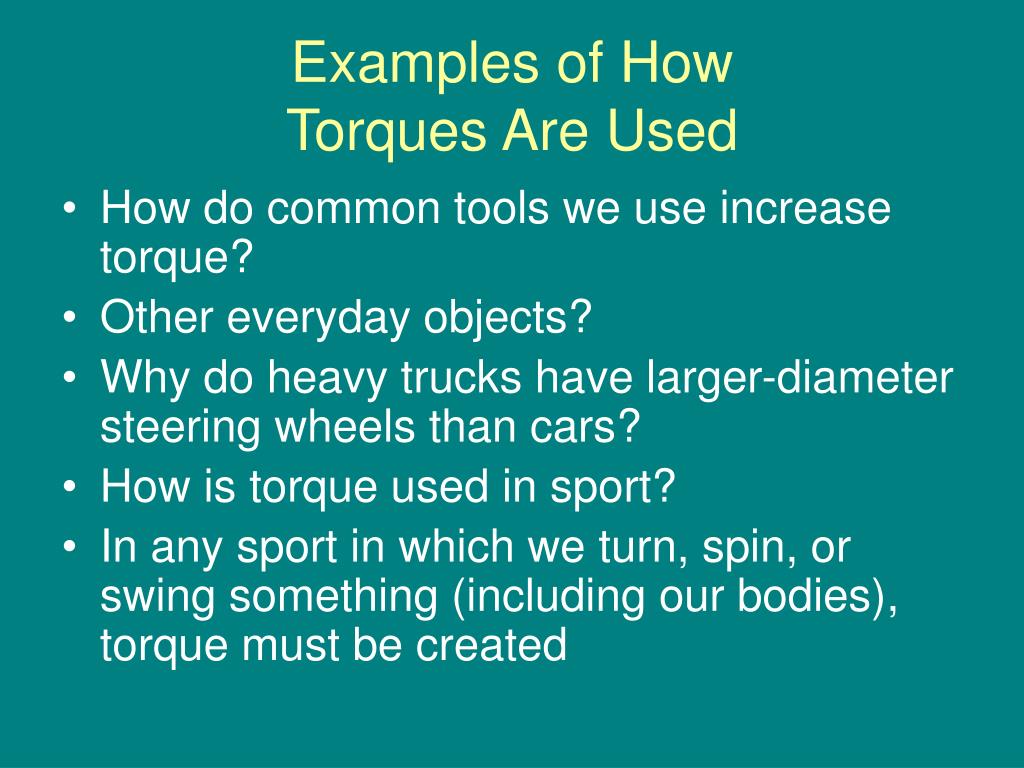 Examples of How
Torques Are Used

• How do common tools we use increase torque?
• Other everyday objects?
• Why do heavy trucks have larger-diameter steering wheels than cars?
• How is torque used in sport?
• In any sport in which we turn, spin, or swing something (including our bodies), torque must be created